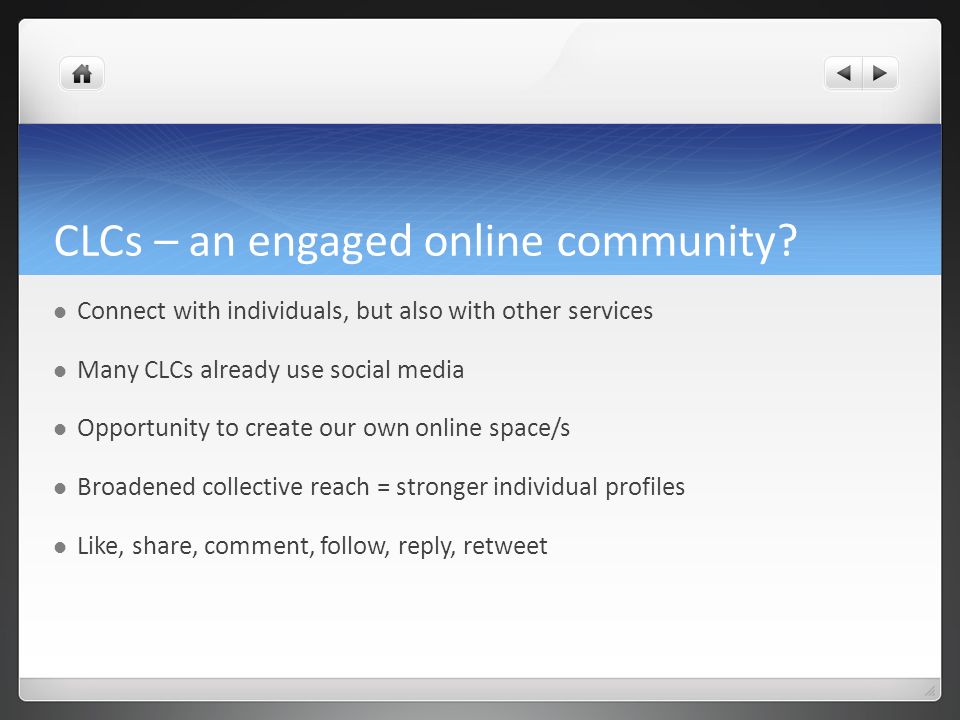 CLCs – an engaged online community?

- Connect with individuals, but also with other services
- Many CLCs already use social media
- Opportunity to create our own online space/s
- Broadened collective reach = stronger individual profiles
- Like, share, comment, follow, reply, retweet